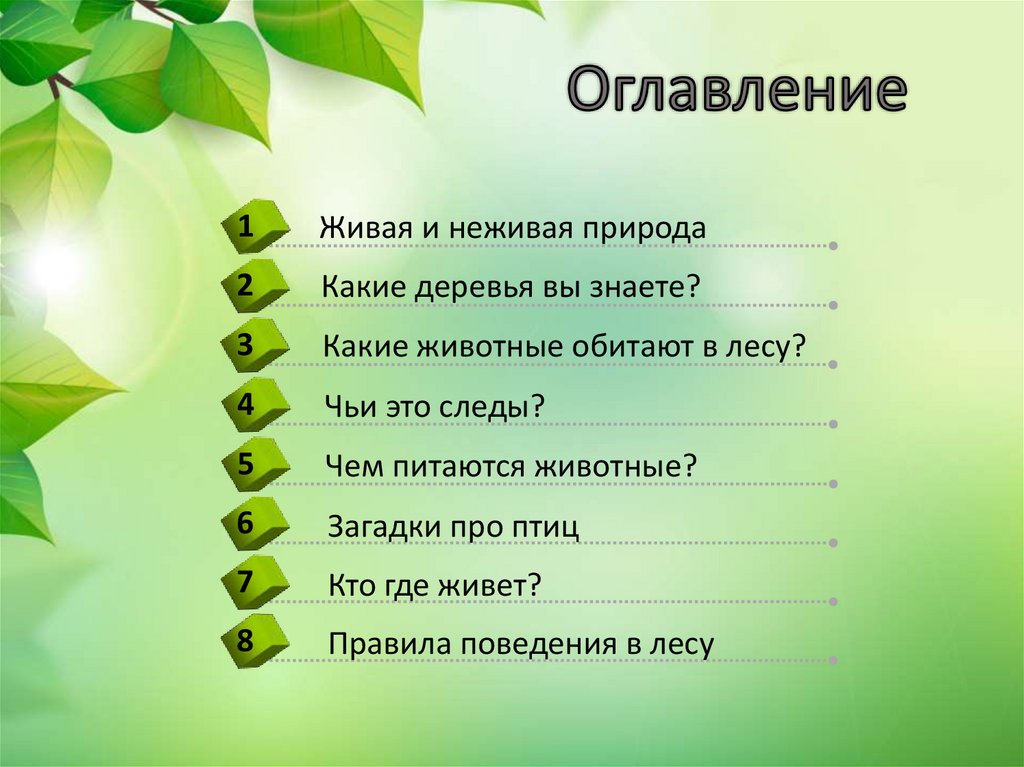 Оглавление

1 Живая и неживая природа

2 Какие деревья вы знаете?

3 Какие животные обитают в лесу?

4 Чьи это следы?

5 Чем питаются животные?

6 Загадки про птиц

7 Кто где живет?

8 Правила поведения в лесу